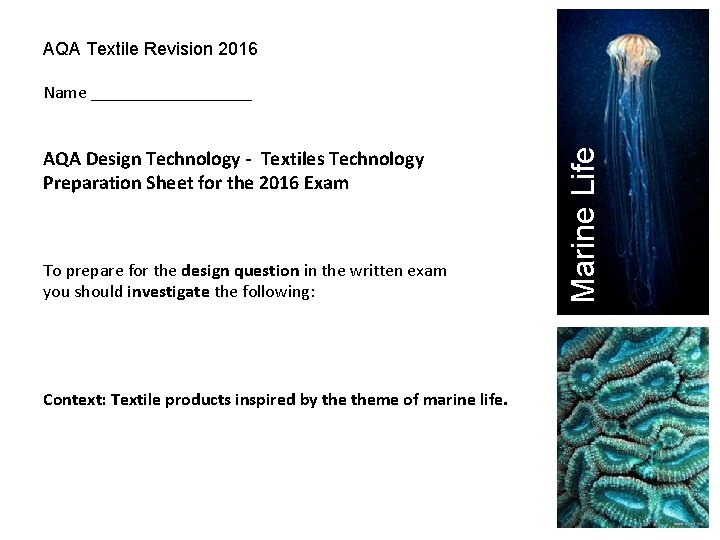 AQA Textile Revision 2016

Name ___________________

AQA Design Technology - Textiles Technology Preparation Sheet for the 2016 Exam

To prepare for the design question in the written exam you should investigate the following:

Context: Textile products inspired by the theme of marine life.

Marine Life